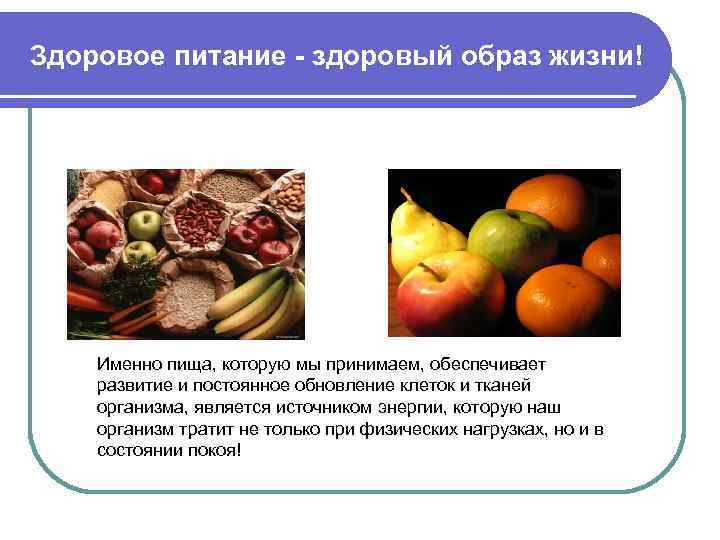 Здоровое питание - здоровый образ жизни!

Именно пища, которую мы принимаем, обеспечивает развитие и постоянное обновление клеток и тканей организма, является источником энергии, которую наш организм тратит не только при физических нагрузках, но и в состоянии покоя!